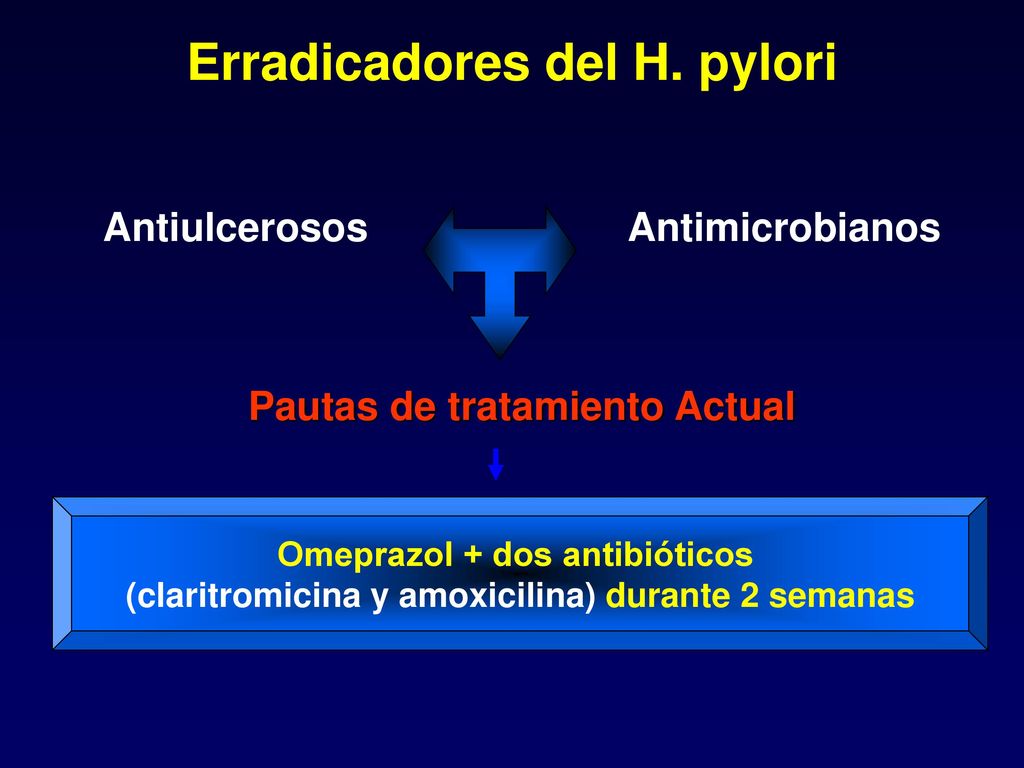 Erradicadores del H. pylori

Antiulcerosos

Antimicrobianos

Pautas de tratamiento Actual

Omeprazol + dos antibióticos
(claritromicina y amoxicilina) durante 2 semanas